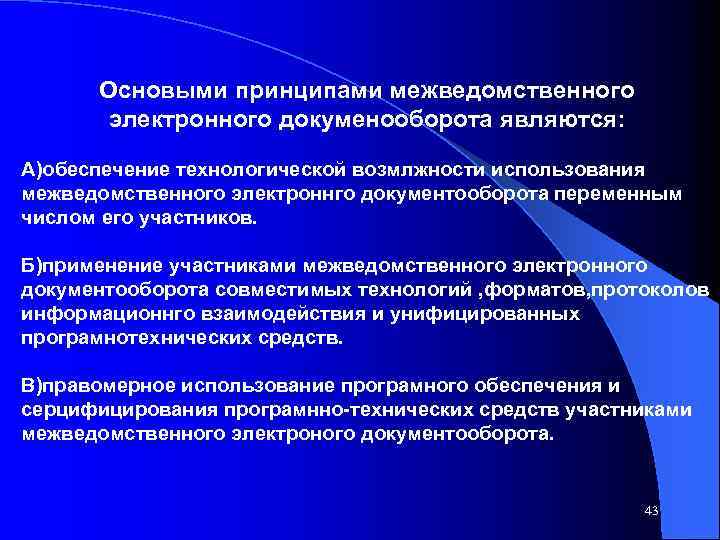 Основыми принципами межведомственного электронного докуменооборота являются:

А)обеспечение технологической возмлжности использования межведомственного электроннго документооборота переменным числом его участников.

Б)применение участниками межведомственного электронного документооборота совместимых технологий ,форматов,протоколов информационнго взаимодействия и унифицированных програмнотехнических средств.

В)правомерное использование програмного обеспечения и серцифицирования програмнно-технических средств участниками межведомственного электроного документооборота.

43